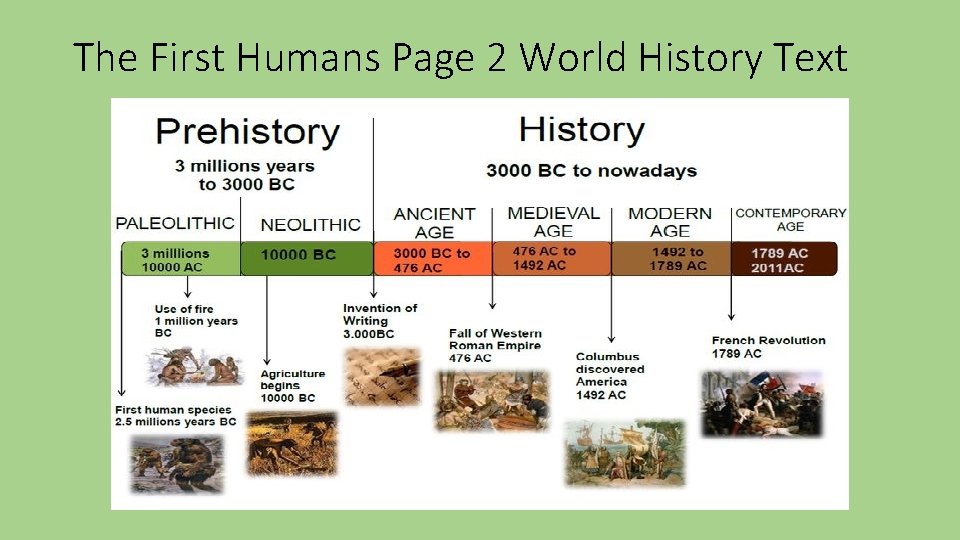 The First Humans Page 2 World History Text

Prehistory

3 millions years to 3000 BC

History

3000 BC to nowadays

PALEOLITHIC

NEOLITHIC

ANCIENT AGE

MEDIEVAL AGE

MODERN AGE

CONTEMPORARY AGE

3 milllions 10000 AC

10000 BC

3000 BC to 476 AC

476 AC to 1492 AC

1492 to 1789 AC

1789 AC 2011AC

Use of fire 1 million years BC

First human species 2.5 millions years BC

Agriculture begins 10000 BC

Invention of Writing 3.000BC

Fall of Western Roman Empire 476 AC

Columbus discovered America 1492 AC

French Revolution 1789 AC